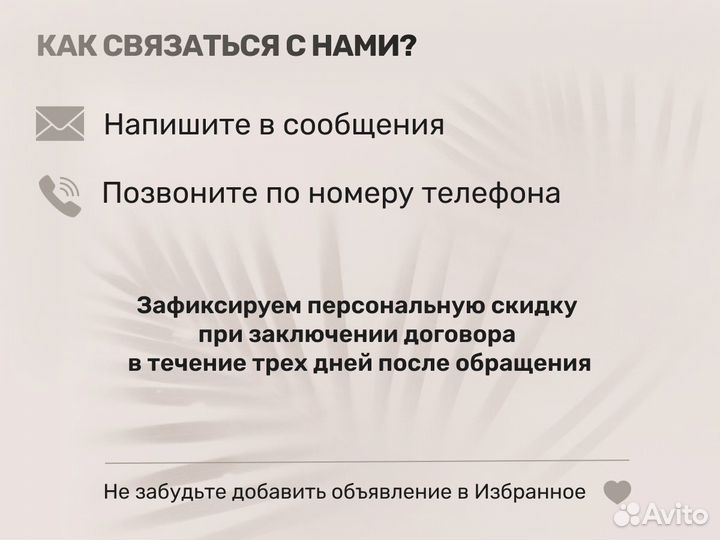 КАК СВЯЗАТЬСЯ С НАМИ?

Напишите в сообщения

Позвоните по номеру телефона

Зафиксируем персональную скидку при заключении договора в течение трех дней после обращения

Не забудьте добавить объявление в Избранное

Avito